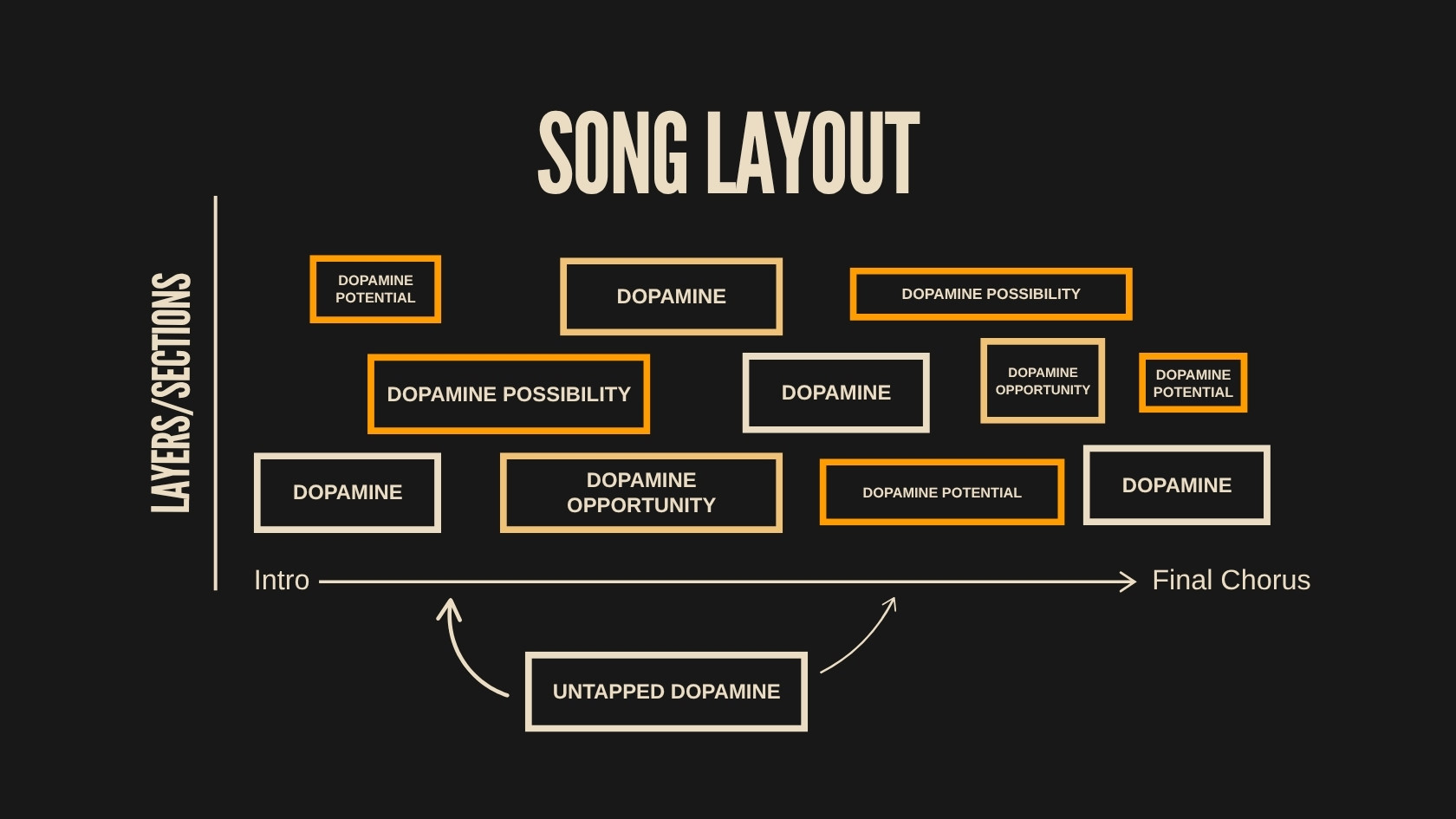 SONG LAYOUT

LAYERS/SECTIONS

DOPAMINE POTENTIAL

DOPAMINE

DOPAMINE POSSIBILITY

DOPAMINE POSSIBILITY

DOPAMINE

DOPAMINE OPPORTUNITY

DOPAMINE POTENTIAL

DOPAMINE

DOPAMINE OPPORTUNITY

DOPAMINE POTENTIAL

DOPAMINE

Intro

Final Chorus

UNTAPPED DOPAMINE